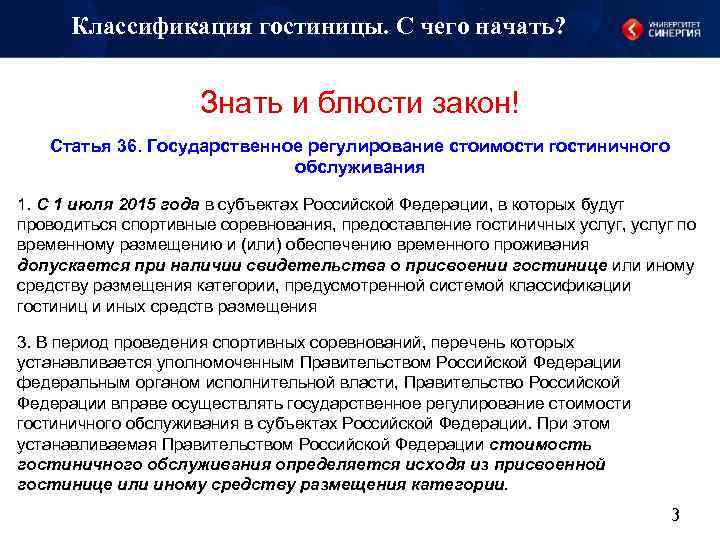 Классификация гостиницы. С чего начать?

УНИВЕРСИТЕТ СИНЕРГИЯ

Знать и блюсти закон!

Статья 36. Государственное регулирование стоимости гостиничного обслуживания

1. С 1 июля 2015 года в субъектах Российской Федерации, в которых будут проводиться спортивные соревнования, предоставление гостиничных услуг, услуг по временному размещению и (или) обеспечению временного проживания допускается при наличии свидетельства о присвоении гостинице или иному средству размещения категории, предусмотренной системой классификации гостиниц и иных средств размещения

3. В период проведения спортивных соревнований, перечень которых устанавливается уполномоченным Правительством Российской Федерации федеральным органом исполнительной власти, Правительство Российской Федерации вправе осуществлять государственное регулирование стоимости гостиничного обслуживания в субъектах Российской Федерации. При этом устанавливаемая Правительством Российской Федерации стоимость гостиничного обслуживания определяется исходя из присвоенной гостинице или иному средству размещения категории.

3